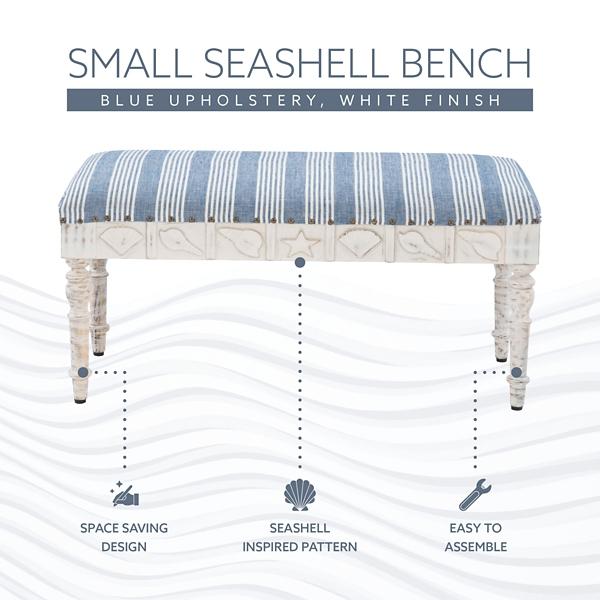 SMALL SEASHELL BENCH

BLUE UPHOLSTERY, WHITE FINISH

SPACE SAVING DESIGN

SEASHELL INSPIRED PATTERN

EASY TO ASSEMBLE